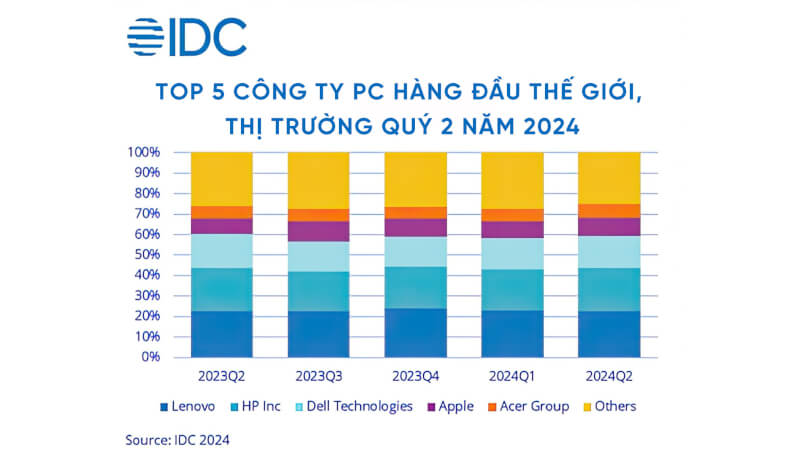 IDC

TOP 5 CÔNG TY PC HÀNG ĐẦU THẾ GIỚI, THỊ TRƯỜNG QUÝ 2 NĂM 2024

100%
90%
80%
70%
60%
50%
40%
30%
20%
10%
0%

2023Q2
2023Q3
2023Q4
2024Q1
2024Q2

Lenovo
HP Inc
Dell Technologies
Apple
Acer Group
Others

Source: IDC 2024